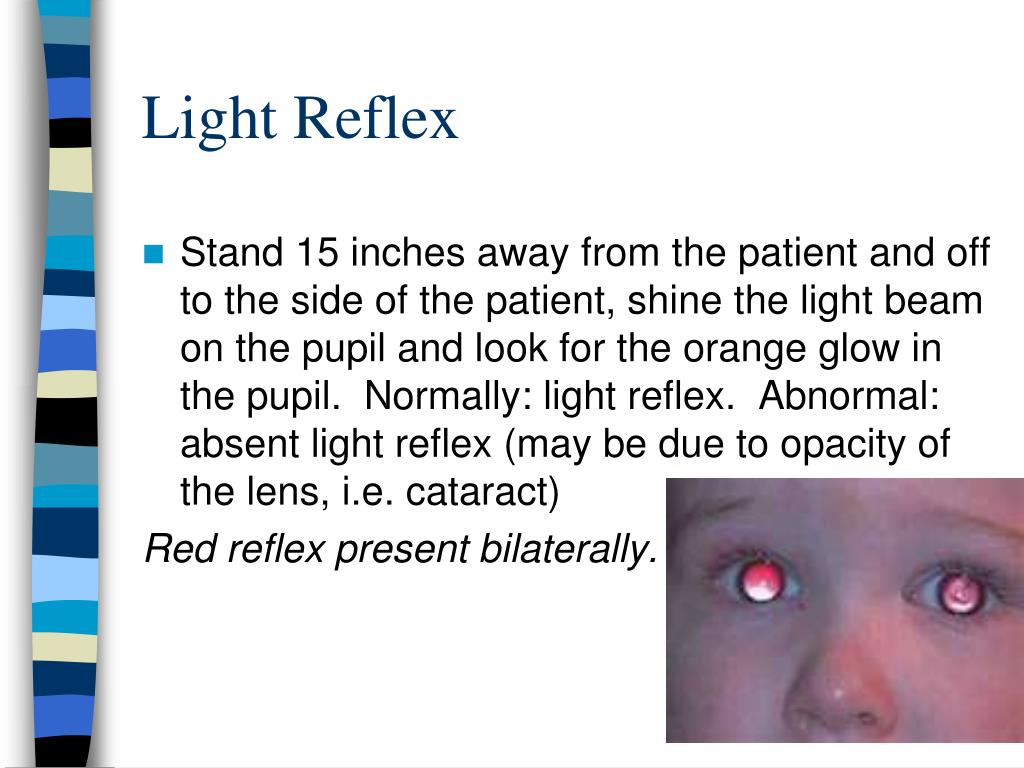 Light Reflex

Stand 15 inches away from the patient and off to the side of the patient, shine the light beam on the pupil and look for the orange glow in the pupil.  Normally: light reflex.  Abnormal: absent light reflex (may be due to opacity of the lens, i.e. cataract)

Red reflex present bilaterally.